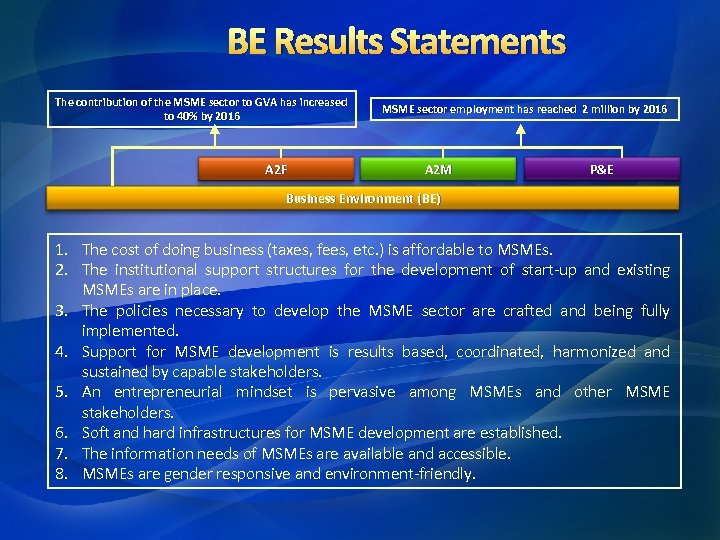 BE Results Statements

The contribution of the MSME sector to GVA has increased to 40% by 2016

MSME sector employment has reached 2 million by 2016

A2F

A2M

P&E

Business Environment (BE)

1. The cost of doing business (taxes, fees, etc.) is affordable to MSMEs.
2. The institutional support structures for the development of start-up and existing MSMEs are in place.
3. The policies necessary to develop the MSME sector are crafted and being fully implemented.
4. Support for MSME development is results based, coordinated, harmonized and sustained by capable stakeholders.
5. An entrepreneurial mindset is pervasive among MSMEs and other MSME stakeholders.
6. Soft and hard infrastructures for MSME development are established.
7. The information needs of MSMEs are available and accessible.
8. MSMEs are gender responsive and environment-friendly.